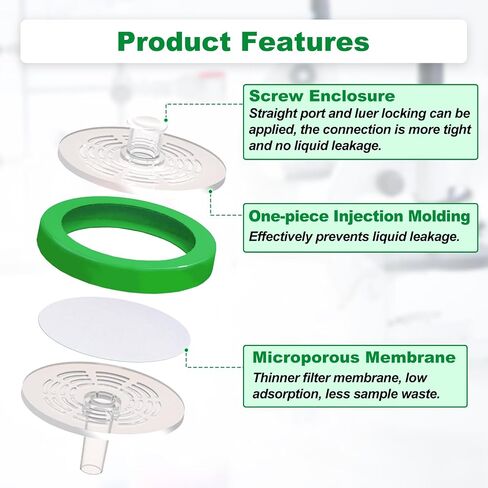 Product Features

Screw Enclosure
Straight port and luer locking can be applied, the connection is more tight and no liquid leakage.

One-piece Injection Molding
Effectively prevents liquid leakage.

Microporous Membrane
Thinner filter membrane, low adsorption, less sample waste.